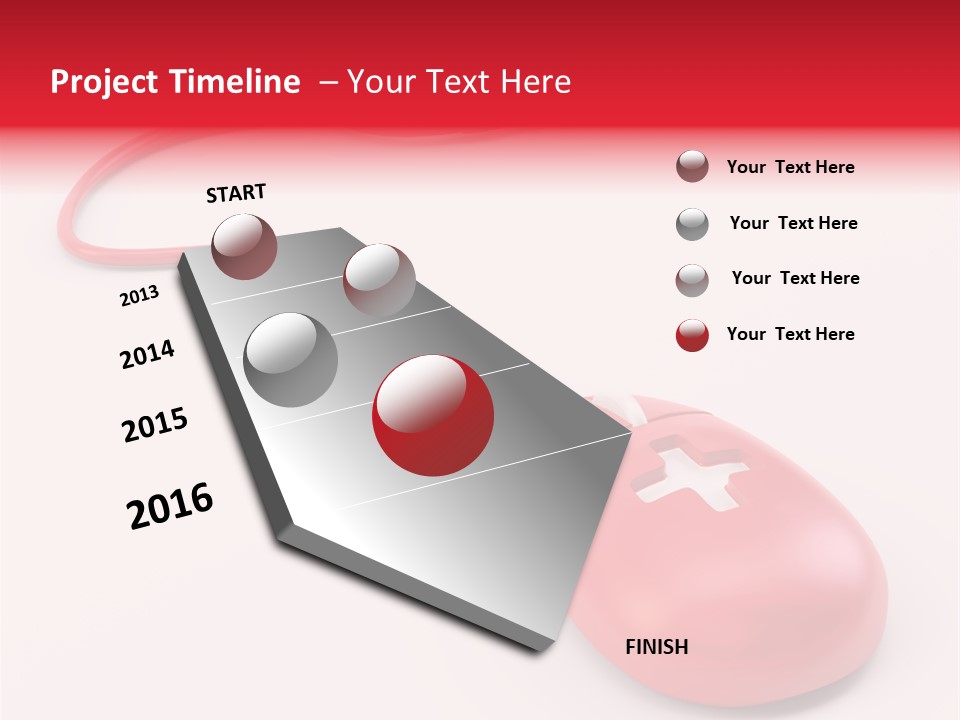 Project Timeline – Your Text Here

START

2013

2014

2015

2016

FINISH

Your Text Here

Your Text Here

Your Text Here

Your Text Here